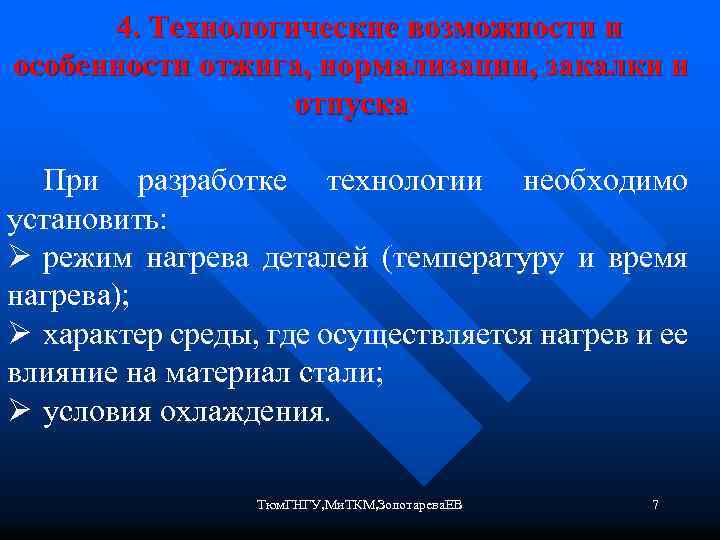 4. Технологические возможности и особенности отжига, нормализации, закалки и отпуска

При разработке технологии необходимо установить:
➢ режим нагрева деталей (температуру и время нагрева);
➢ характер среды, где осуществляется нагрев и ее влияние на материал стали;
➢ условия охлаждения.

ТюмГНГУ,МиТКМ,ЗолотареваЕВ

7